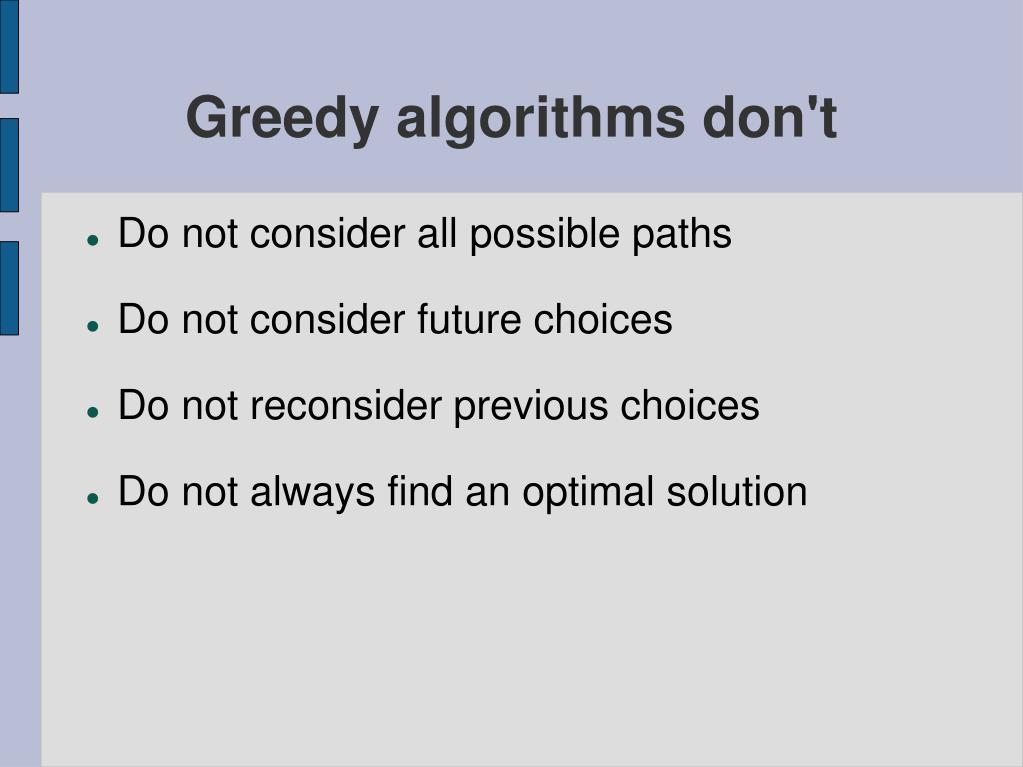 Greedy algorithms don't

- Do not consider all possible paths
- Do not consider future choices
- Do not reconsider previous choices
- Do not always find an optimal solution